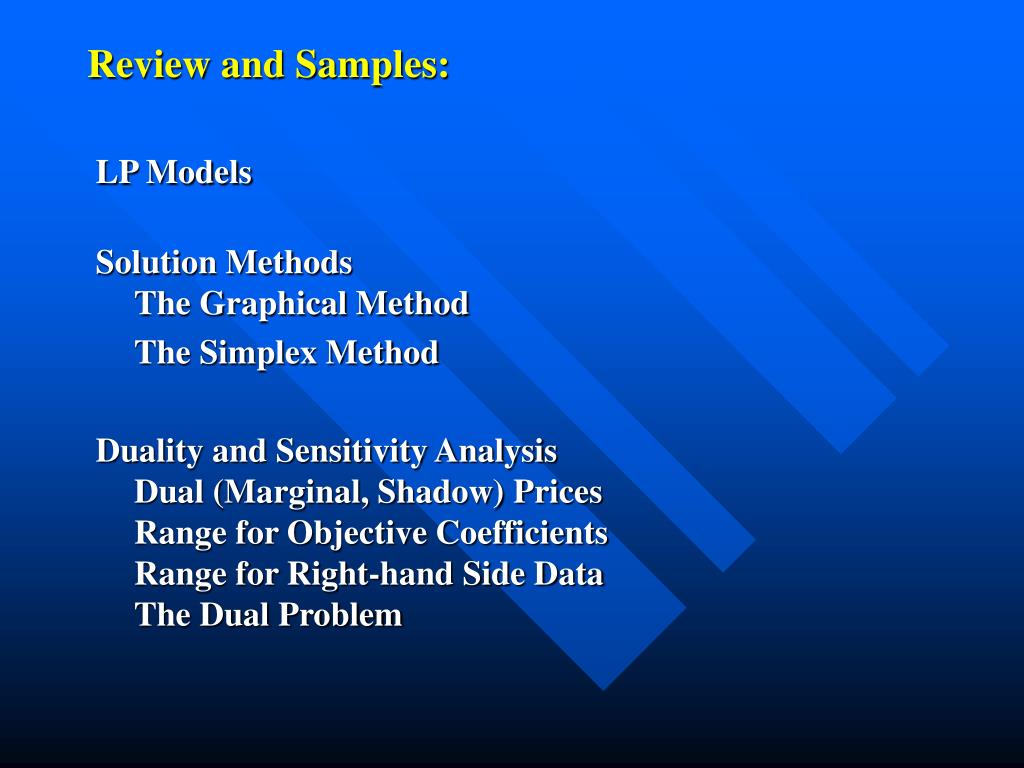 Review and Samples:

LP Models

Solution Methods
The Graphical Method
The Simplex Method

Duality and Sensitivity Analysis
Dual (Marginal, Shadow) Prices
Range for Objective Coefficients
Range for Right-hand Side Data
The Dual Problem